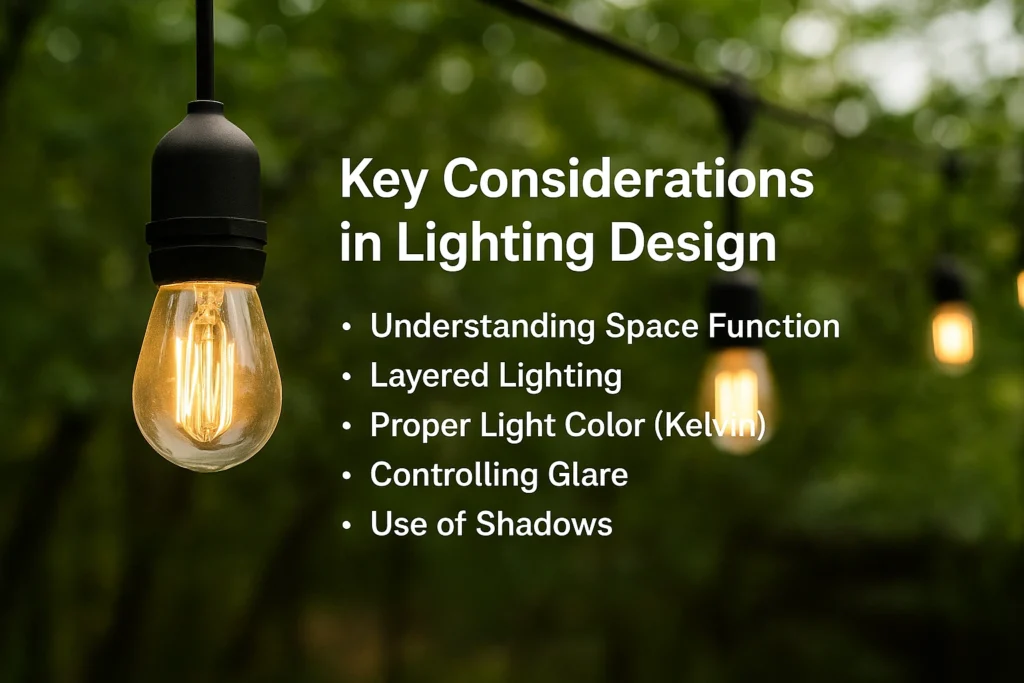 Key Considerations in Lighting Design

• Understanding Space Function
• Layered Lighting
• Proper Light Color (Kelvin)
• Controlling Glare
• Use of Shadows